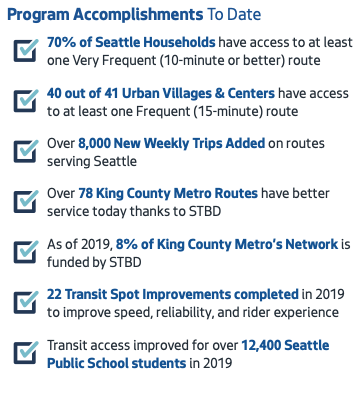 Program Accomplishments To Date

70% of Seattle Households have access to at least one Very Frequent (10-minute or better) route

40 out of 41 Urban Villages & Centers have access to at least one Frequent (15-minute) route

Over 8,000 New Weekly Trips Added on routes serving Seattle

Over 78 King County Metro Routes have better service today thanks to STBD

As of 2019, 8% of King County Metro's Network is funded by STBD

22 Transit Spot Improvements completed in 2019 to improve speed, reliability, and rider experience

Transit access improved for over 12,400 Seattle Public School students in 2019